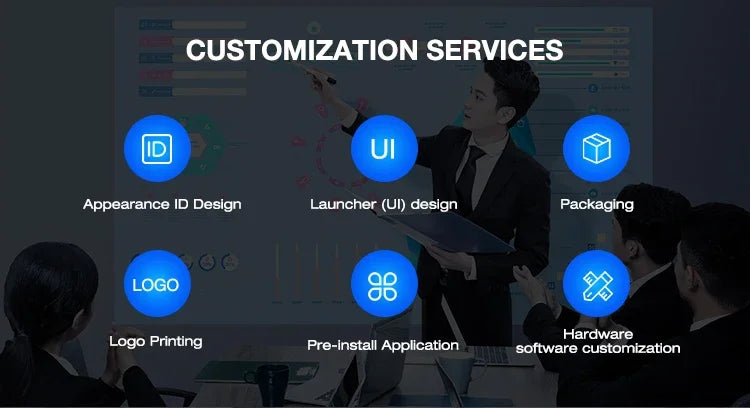 CUSTOMIZATION SERVICES

ID
Appearance ID Design

UI
Launcher (UI) design

Packaging

LOGO
Logo Printing

Pre-install Application

Hardware
software customization